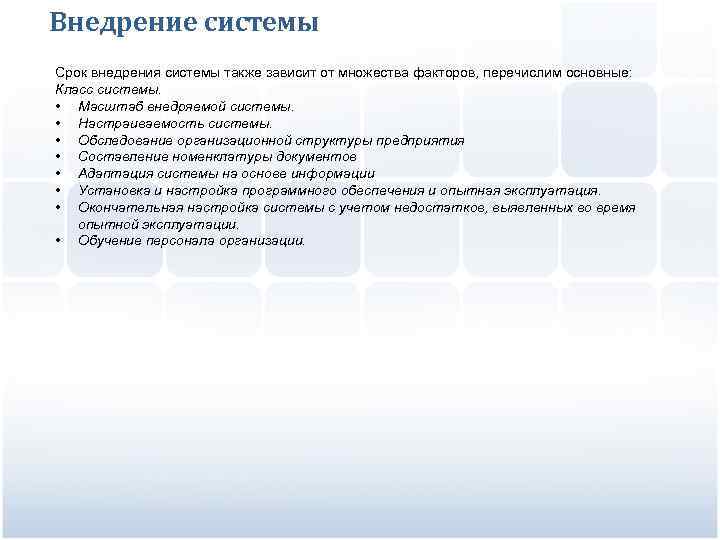 Внедрение системы

Срок внедрения системы также зависит от множества факторов, перечислим основные:
Класс системы.
• Масштаб внедряемой системы.
• Настраиваемость системы.
• Обследование организационной структуры предприятия
• Составление номенклатуры документов
• Адаптация системы на основе информации
• Установка и настройка программного обеспечения и опытная эксплуатация.
• Окончательная настройка системы с учетом недостатков, выявленных во время опытной эксплуатации.
• Обучение персонала организации.